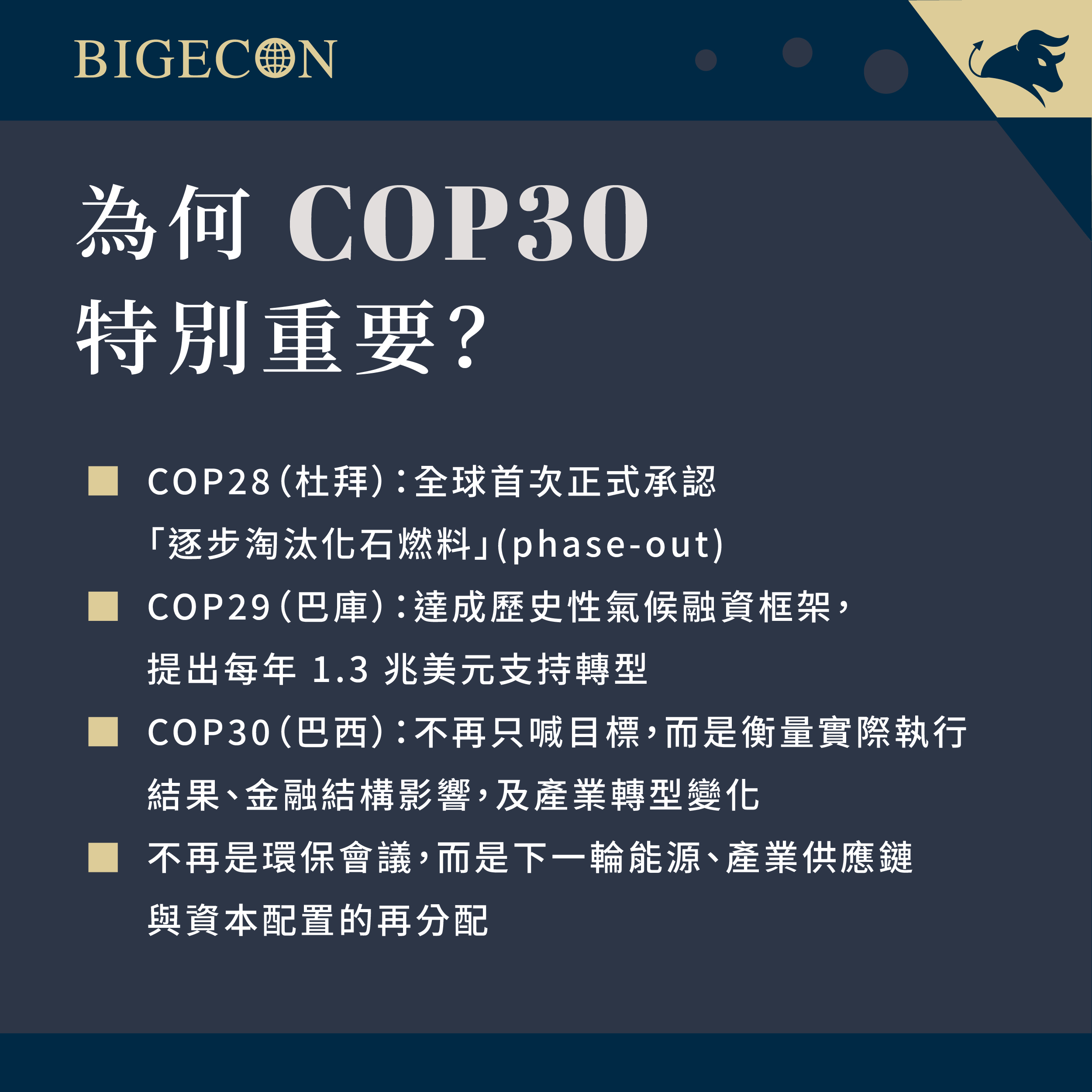 BIGECON

為何 COP30 特別重要?

■ COP28(杜拜):全球首次正式承認「逐步淘汰化石燃料」(phase-out)

■ COP29(巴庫):達成歷史性氣候融資框架,提出每年 1.3 兆美元支持轉型

■ COP30(巴西):不再只喊目標,而是衡量實際執行結果、金融結構影響,及產業轉型變化

■ 不再是環保會議,而是下一輪能源、產業供應鏈與資本配置的再分配